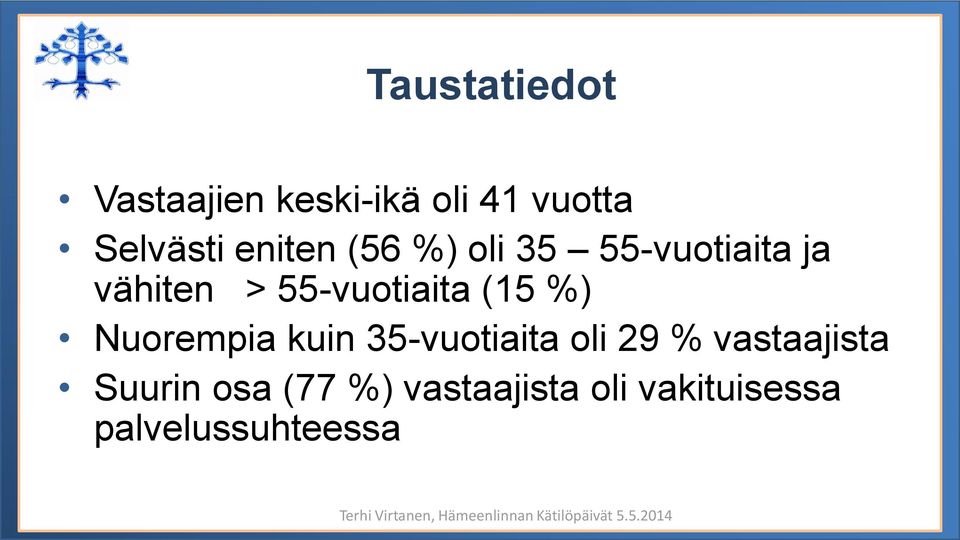 Taustatiedot

• Vastaajien keski-ikä oli 41 vuotta
• Selvästi eniten (56 %) oli 35 – 55-vuotiaita ja vähiten > 55-vuotiaita (15 %)
• Nuorempia kuin 35-vuotiaita oli 29 % vastaajista
• Suurin osa (77 %) vastaajista oli vakituisessa palvelussuhteessa

Terhi Virtanen, Hämeenlinnan Kätilöpäivät 5.5.2014